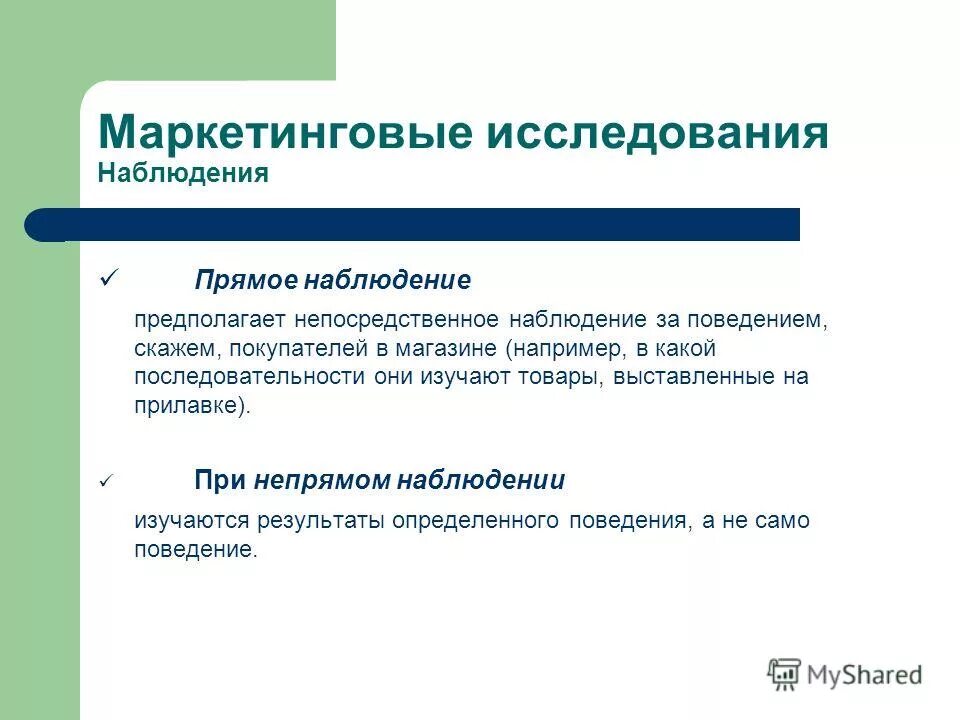 Маркетинговые исследования
Наблюдения

✓ Прямое наблюдение

предполагает непосредственное наблюдение за поведением, скажем, покупателей в магазине (например, в какой последовательности они изучают товары, выставленные на прилавке).

✓ При непрямом наблюдении

изучаются результаты определенного поведения, а не само поведение.

MyShared